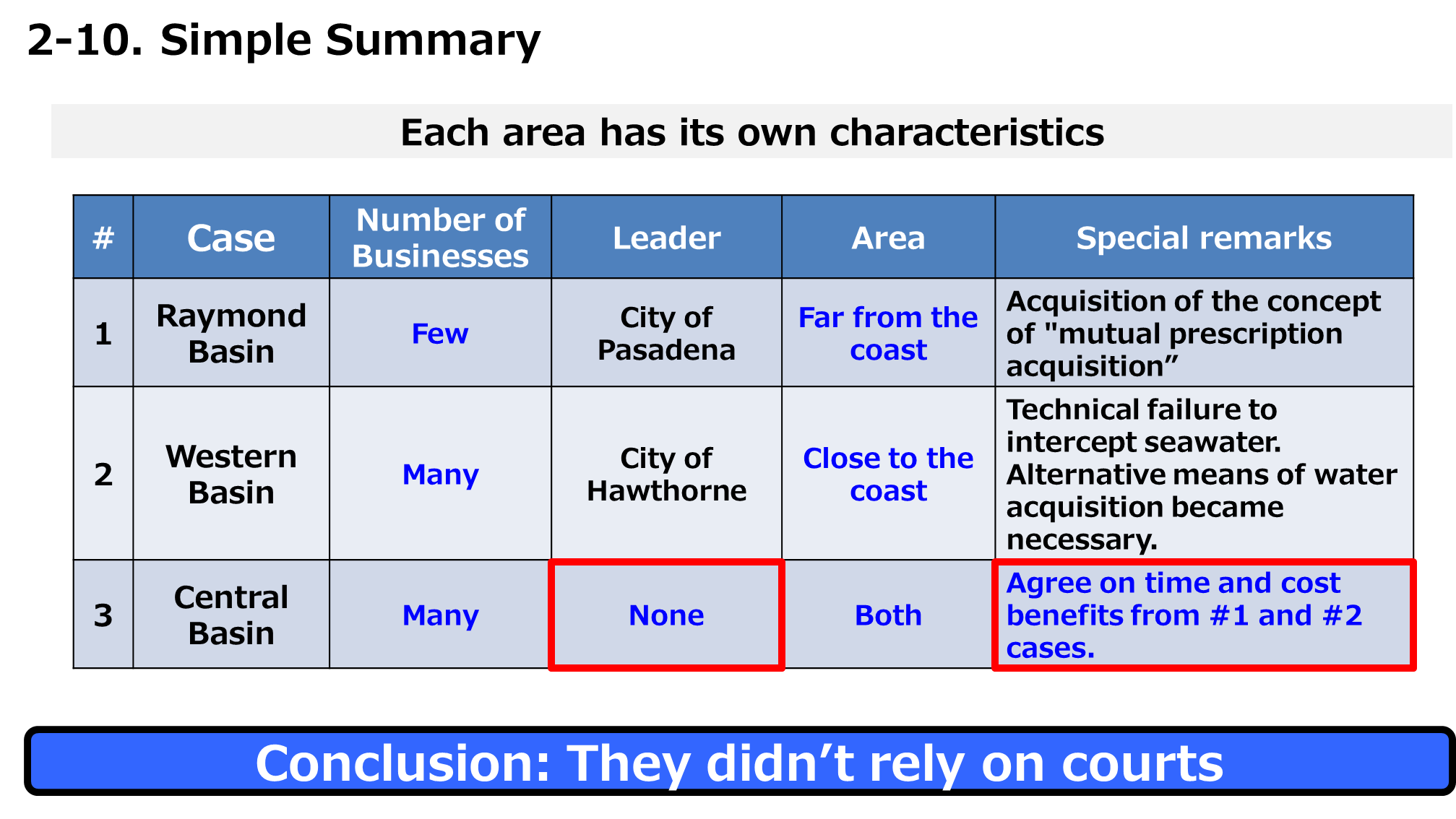 2-10. Simple Summary

Each area has its own characteristics

| # | Case | Number of Businesses | Leader | Area | Special remarks |
|---|---|---|---|---|---|
| 1 | Raymond Basin | Few | City of Pasadena | Far from the coast | Acquisition of the concept of "mutual prescription acquisition” |
| 2 | Western Basin | Many | City of Hawthorne | Close to the coast | Technical failure to intercept seawater. Alternative means of water acquisition became necessary. |
| 3 | Central Basin | Many | None | Both | Agree on time and cost benefits from #1 and #2 cases. |

Conclusion: They didn’t rely on courts